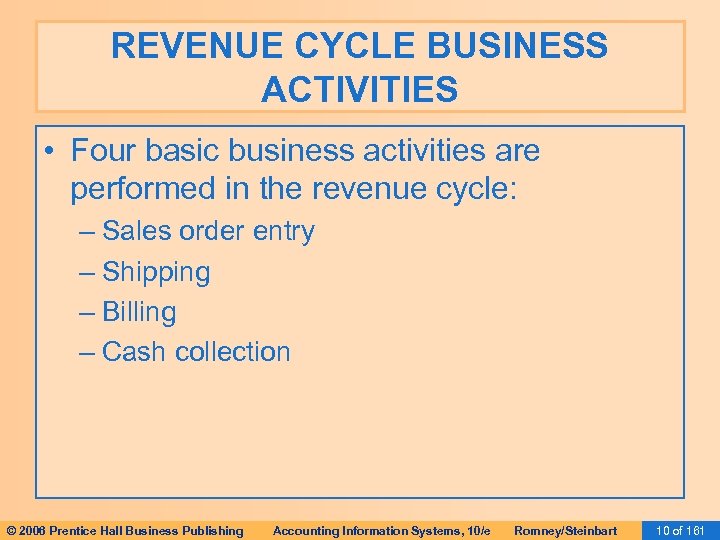 REVENUE CYCLE BUSINESS ACTIVITIES

• Four basic business activities are performed in the revenue cycle:
– Sales order entry
– Shipping
– Billing
– Cash collection

© 2006 Prentice Hall Business Publishing Accounting Information Systems, 10/e Romney/Steinbart 10 of 161